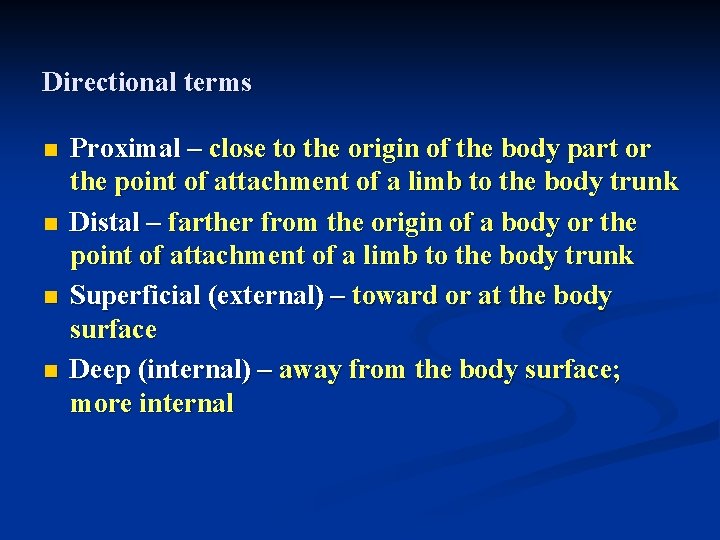 Directional terms

■ Proximal – close to the origin of the body part or the point of attachment of a limb to the body trunk

■ Distal – farther from the origin of a body or the point of attachment of a limb to the body trunk

■ Superficial (external) – toward or at the body surface

■ Deep (internal) – away from the body surface; more internal